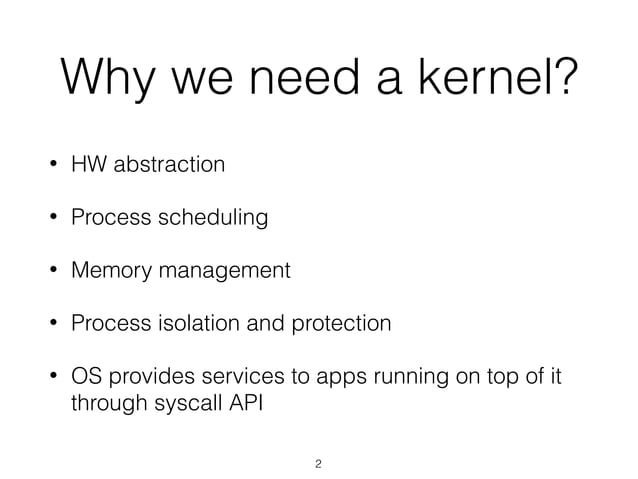 Why we need a kernel?

• HW abstraction

• Process scheduling

• Memory management

• Process isolation and protection

• OS provides services to apps running on top of it through syscall API

2